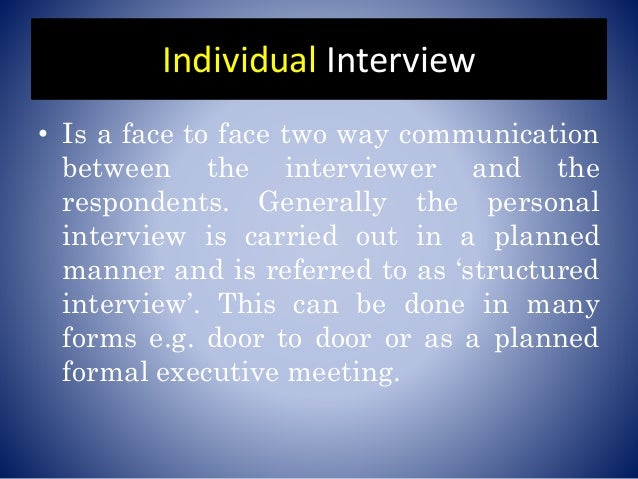 Individual Interview

• Is a face to face two way communication between the interviewer and the respondents. Generally the personal interview is carried out in a planned manner and is referred to as ‘structured interview’. This can be done in many forms e.g. door to door or as a planned formal executive meeting.